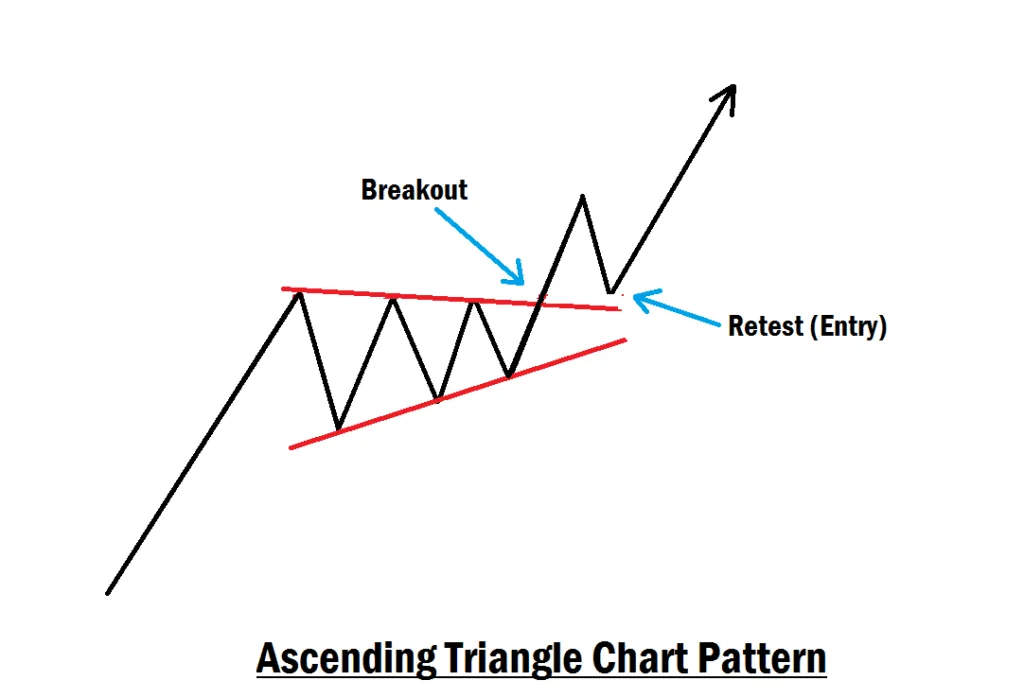 Breakout

Retest (Entry)

Ascending Triangle Chart Pattern